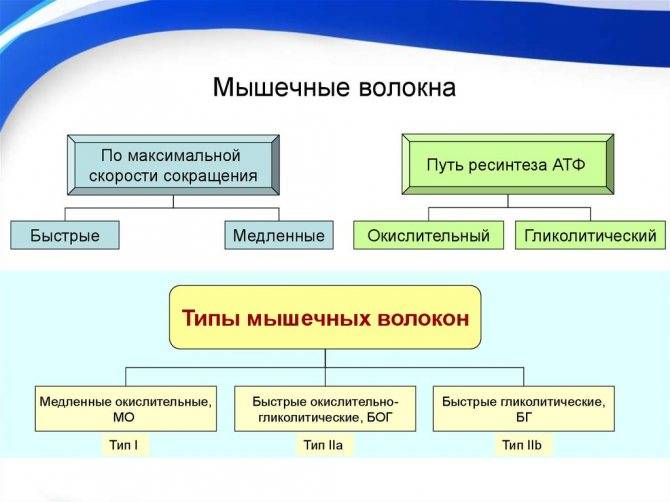 Мышечные волокна

По максимальной скорости сокращения

Быстрые

Медленные

Путь ресинтеза АТФ

Окислительный

Гликолитический

Типы мышечных волокон

Медленные окислительные, МО

Тип I

Быстрые окислительно-гликолитические, БОГ

Тип IIa

Быстрые гликолитические, БГ

Тип IIb